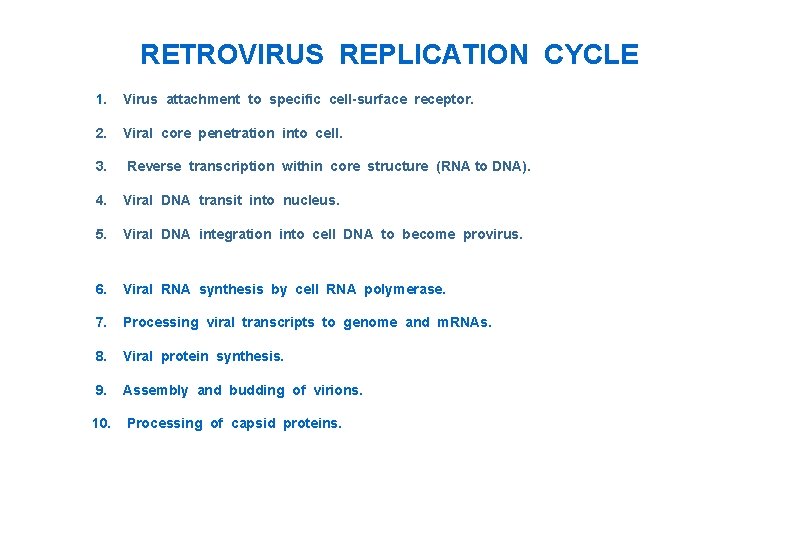 RETROVIRUS REPLICATION CYCLE

1. Virus attachment to specific cell-surface receptor.

2. Viral core penetration into cell.

3. Reverse transcription within core structure (RNA to DNA).

4. Viral DNA transit into nucleus.

5. Viral DNA integration into cell DNA to become provirus.

6. Viral RNA synthesis by cell RNA polymerase.

7. Processing viral transcripts to genome and mRNAs.

8. Viral protein synthesis.

9. Assembly and budding of virions.

10. Processing of capsid proteins.